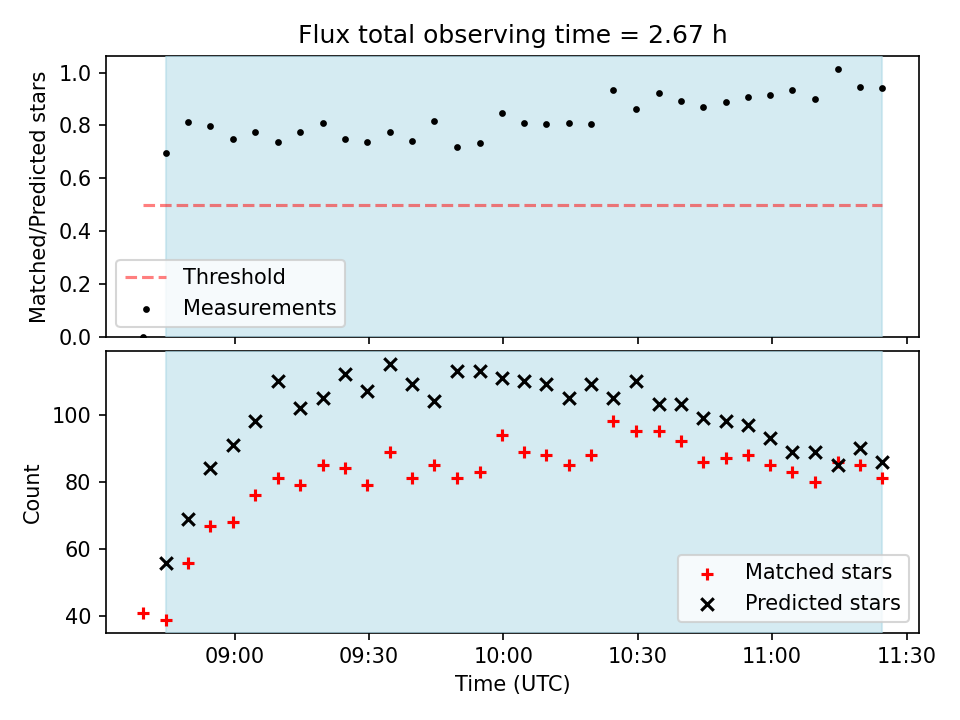 Flux total observing time = 2.67 h

Matched/Predicted stars

1.0
0.8
0.6
0.4
0.2
0.0

Threshold
Measurements

Count

100
80
60
40

Matched stars
Predicted stars

09:00
09:30
10:00
10:30
11:00
11:30

Time (UTC)